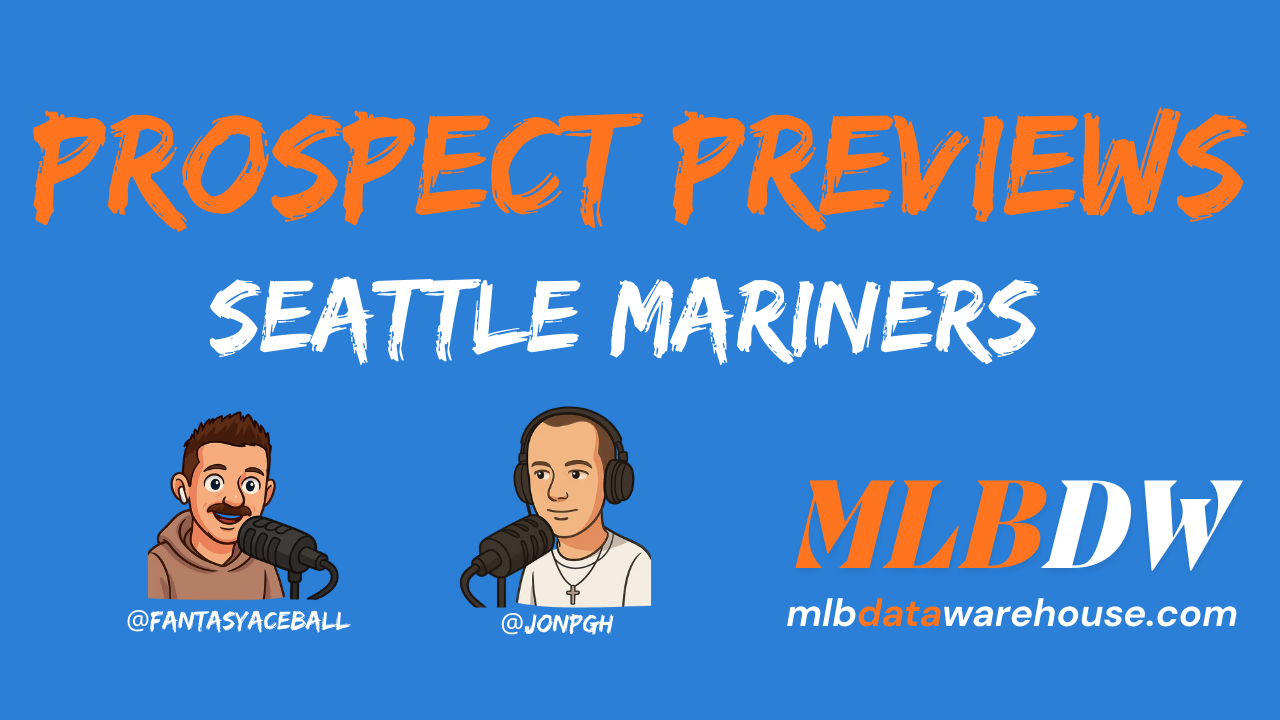 PROSPECT PREVIEWS

SEATTLE MARINERS

@FANTASYACEBALL

@JONPGH

MLBDW

mlbdatawarehouse.com